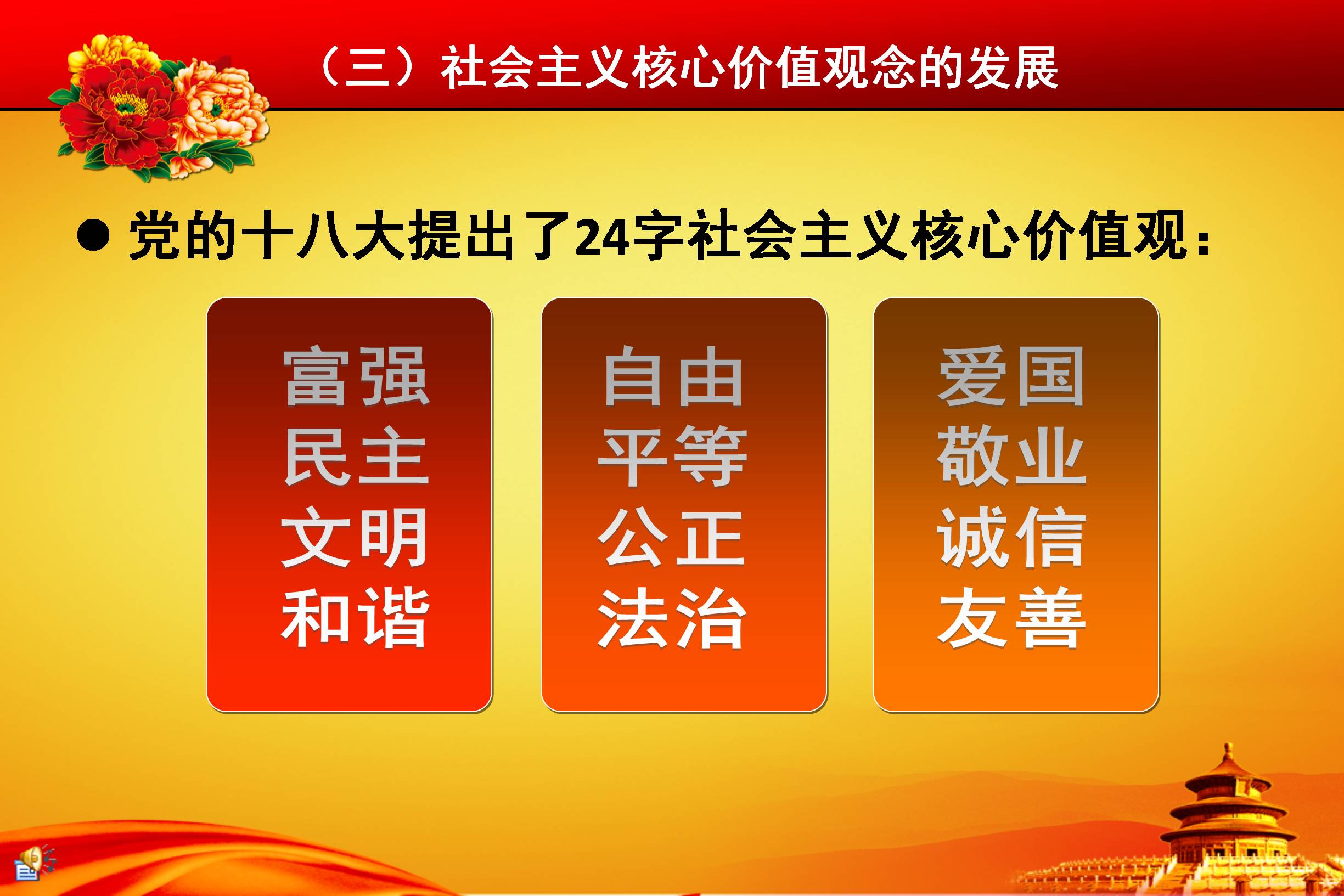 （三）社会主义核心价值观念的发展

● 党的十八大提出了24字社会主义核心价值观：

富强
民主
文明
和谐

自由
平等
公正
法治

爱国
敬业
诚信
友善